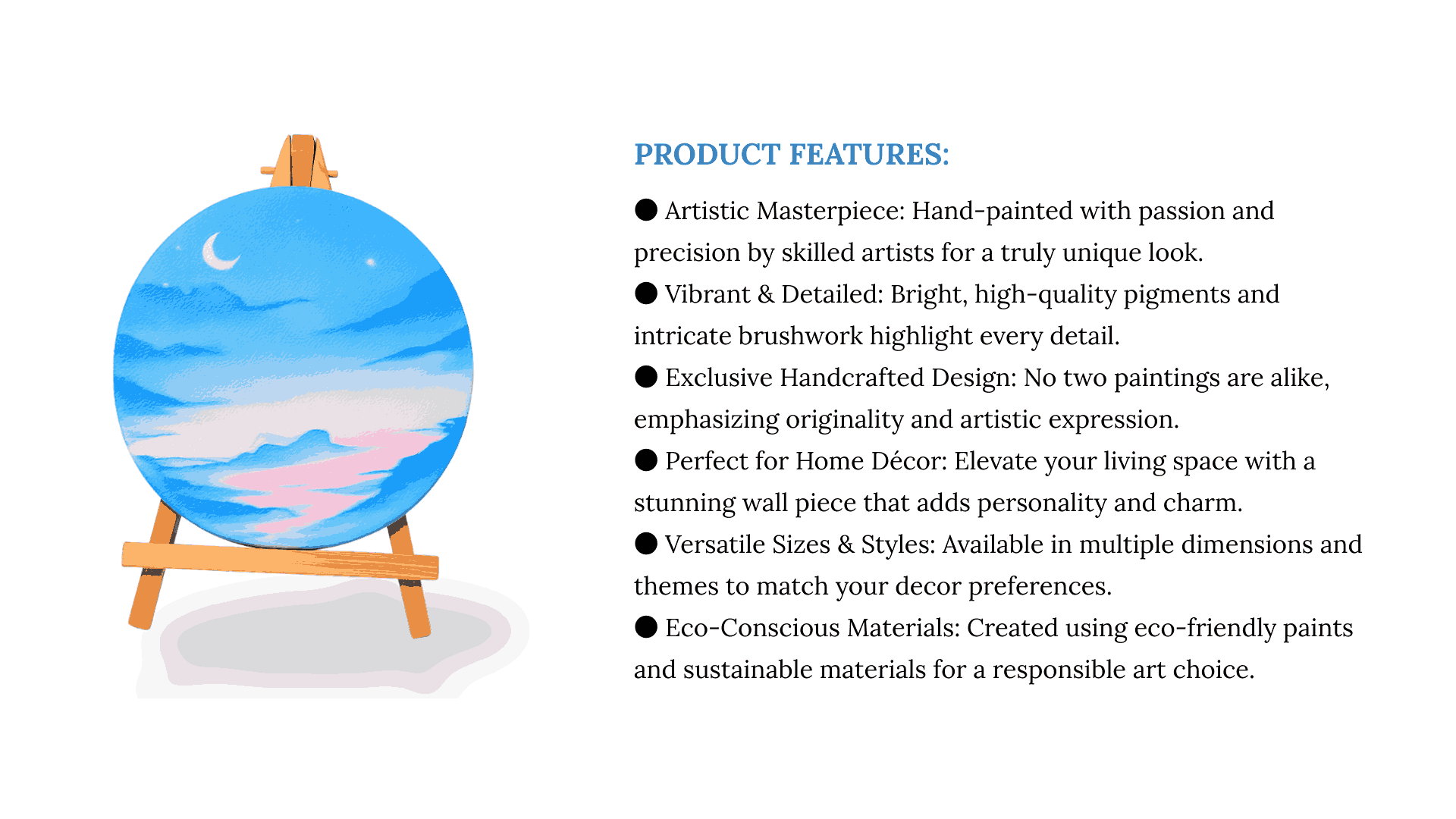 PRODUCT FEATURES:

● Artistic Masterpiece: Hand-painted with passion and precision by skilled artists for a truly unique look.
● Vibrant & Detailed: Bright, high-quality pigments and intricate brushwork highlight every detail.
● Exclusive Handcrafted Design: No two paintings are alike, emphasizing originality and artistic expression.
● Perfect for Home Décor: Elevate your living space with a stunning wall piece that adds personality and charm.
● Versatile Sizes & Styles: Available in multiple dimensions and themes to match your decor preferences.
● Eco-Conscious Materials: Created using eco-friendly paints and sustainable materials for a responsible art choice.